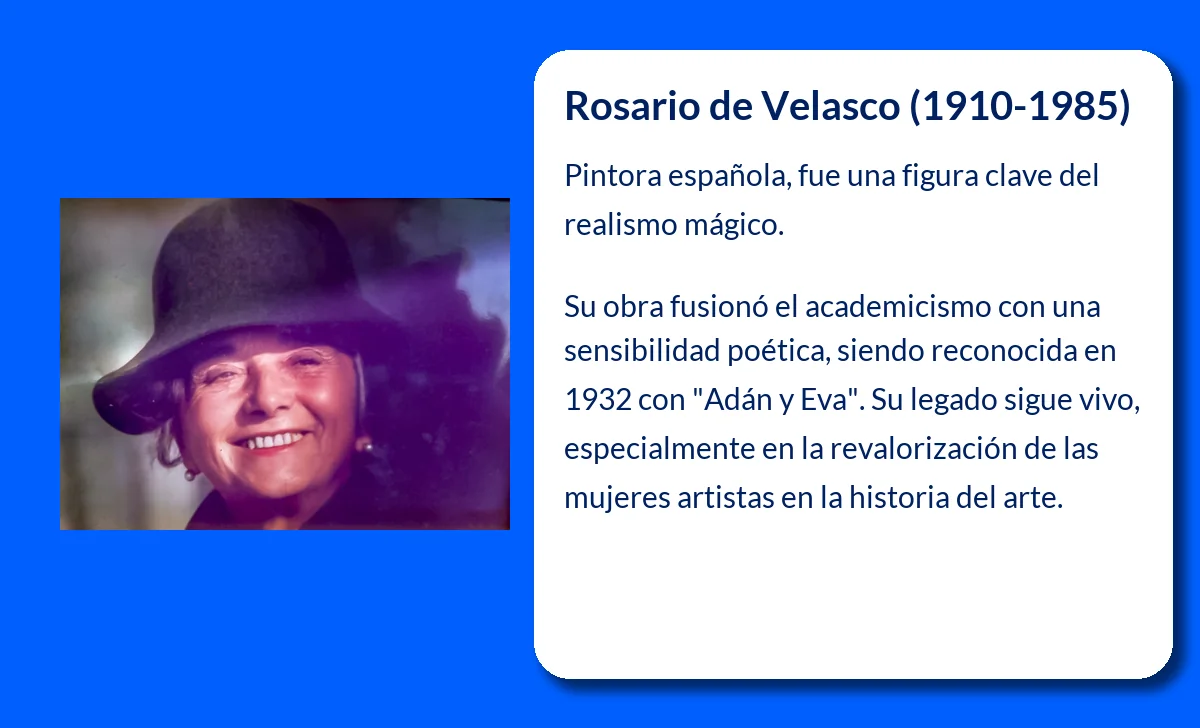 Rosario de Velasco (1910-1985)

Pintora española, fue una figura clave del realismo mágico.

Su obra fusionó el academicismo con una sensibilidad poética, siendo reconocida en 1932 con "Adán y Eva". Su legado sigue vivo, especialmente en la revalorización de las mujeres artistas en la historia del arte.